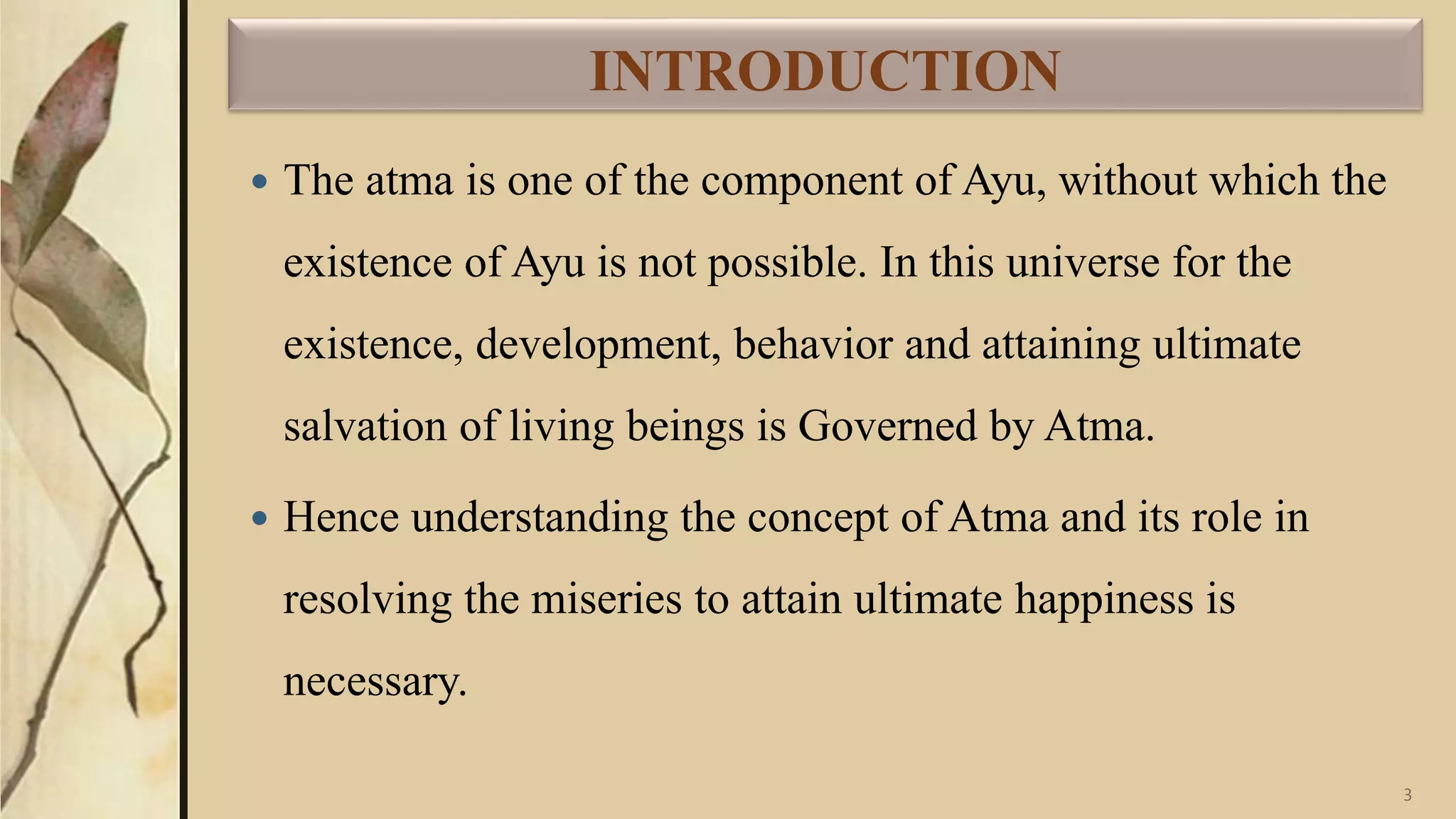 INTRODUCTION

• The atma is one of the component of Ayu, without which the existence of Ayu is not possible. In this universe for the existence, development, behavior and attaining ultimate salvation of living beings is Governed by Atma.

• Hence understanding the concept of Atma and its role in resolving the miseries to attain ultimate happiness is necessary.

3